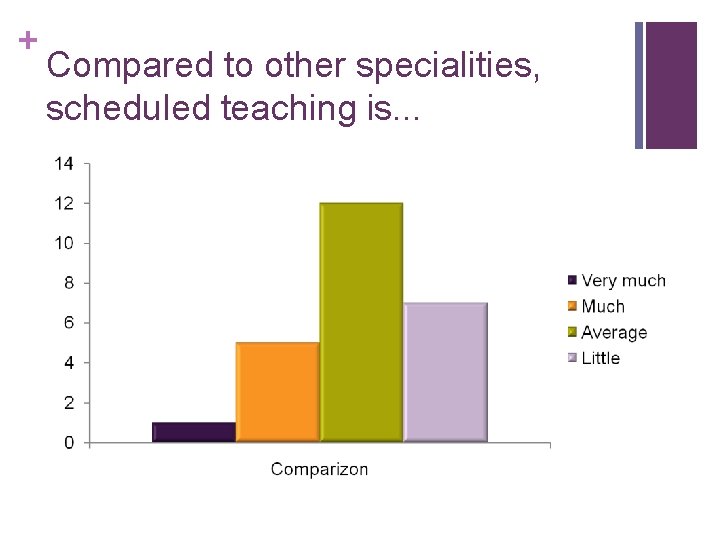 +
Compared to other specialities, scheduled teaching is...

14
12
10
8
6
4
2
0

Comparizon

Very much
Much
Average
Little